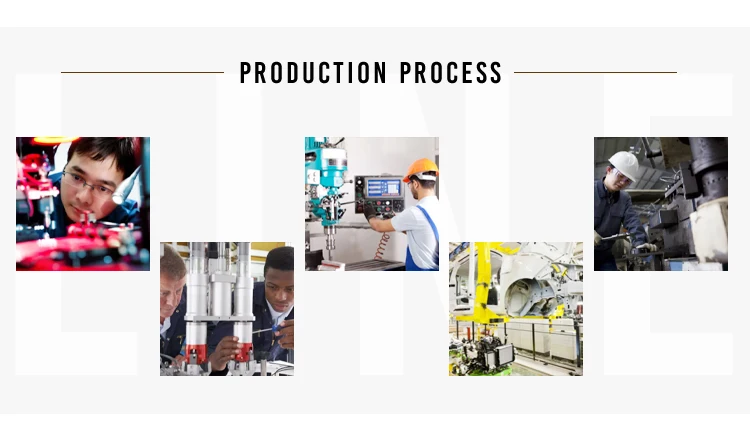 PRODUCTION PROCESS

LINE